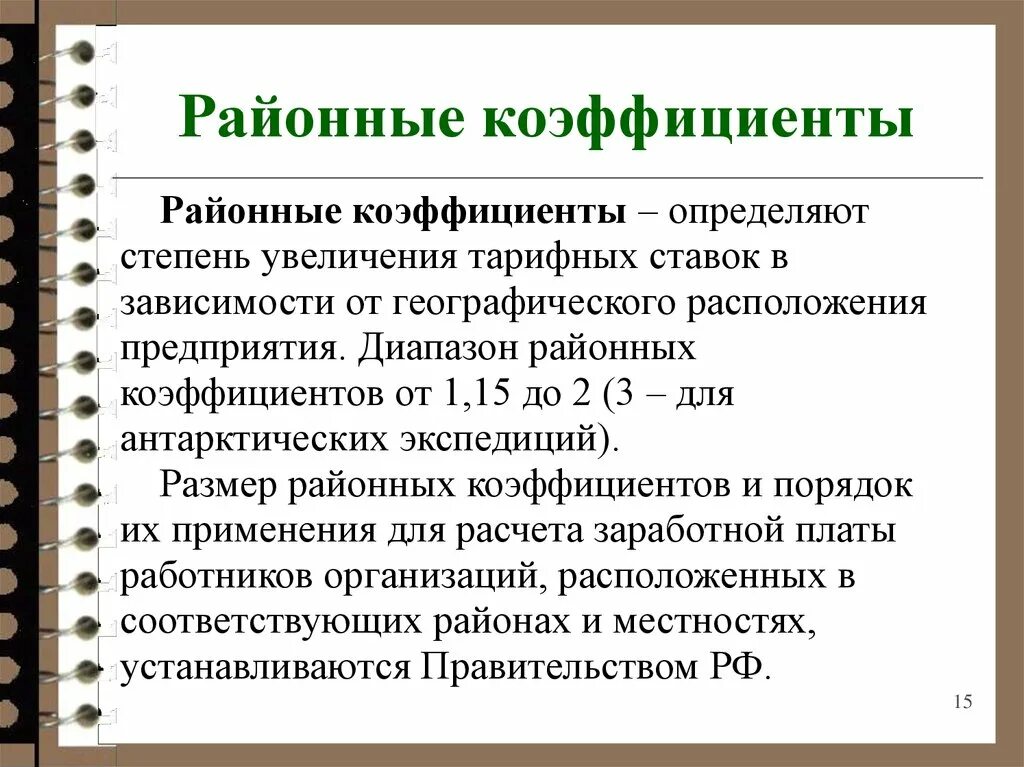 Районные коэффициенты

Районные коэффициенты – определяют степень увеличения тарифных ставок в зависимости от географического расположения предприятия. Диапазон районных коэффициентов от 1,15 до 2 (3 – для антарктических экспедиций).

Размер районных коэффициентов и порядок их применения для расчета заработной платы работников организаций, расположенных в соответствующих районах и местностях, устанавливаются Правительством РФ.

15